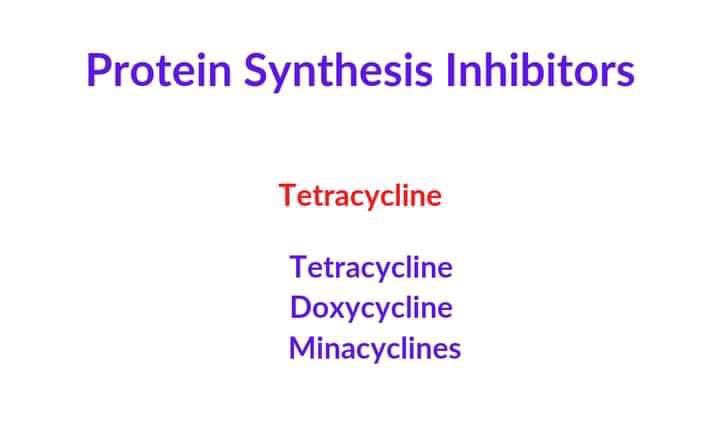 Protein Synthesis Inhibitors

Tetracycline

Tetracycline
Doxycycline
Minacyclines